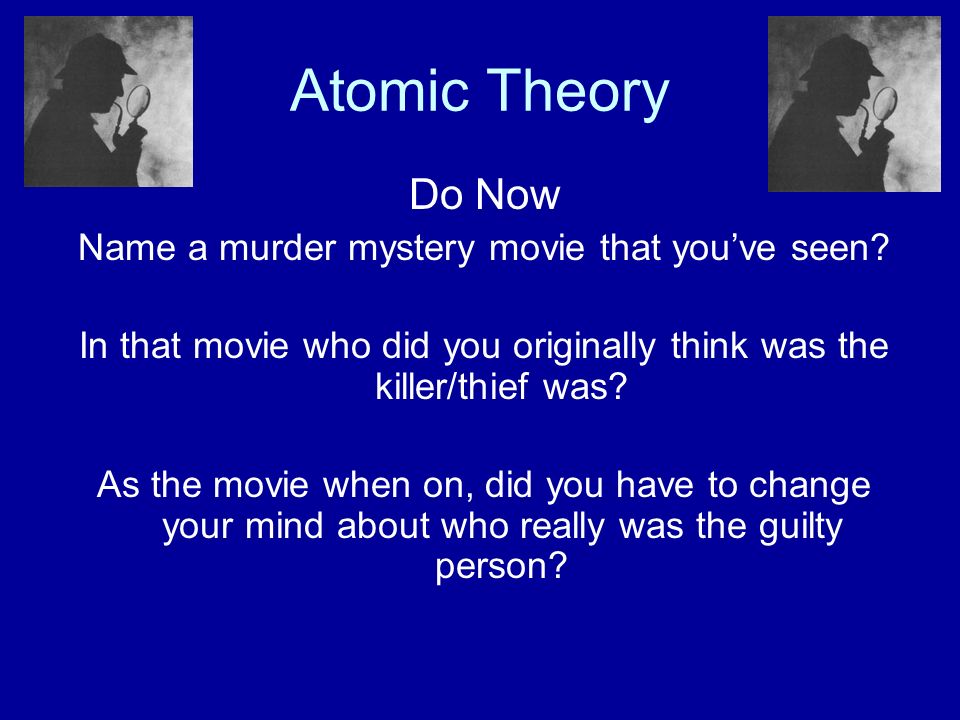 Atomic Theory

Do Now

Name a murder mystery movie that you’ve seen?

In that movie who did you originally think was the killer/thief was?

As the movie when on, did you have to change your mind about who really was the guilty person?